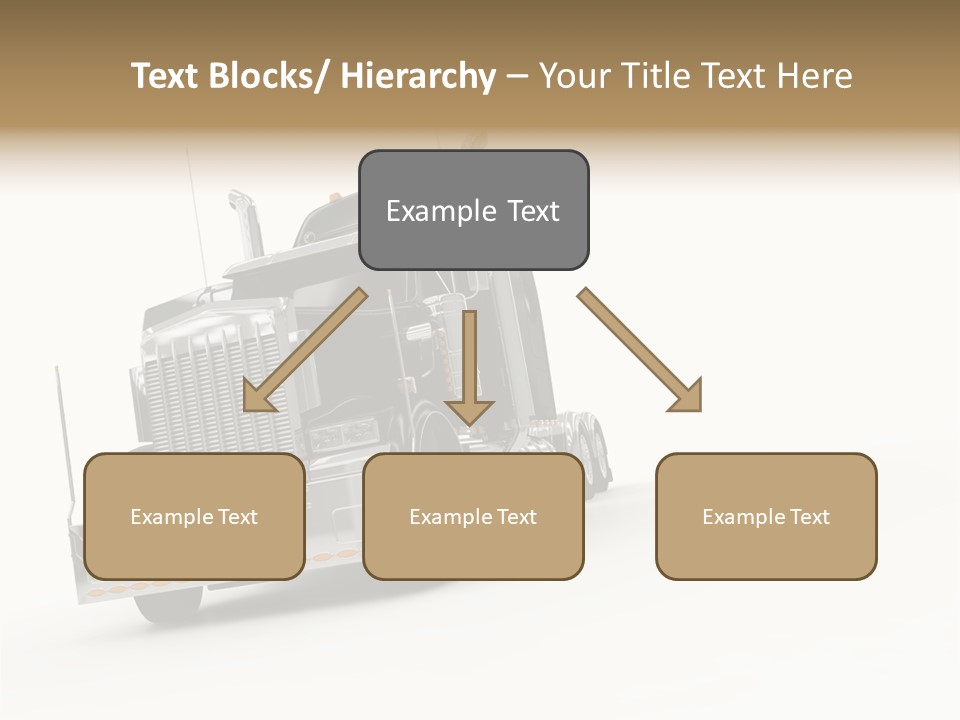 Text Blocks/ Hierarchy – Your Title Text Here

Example Text

Example Text

Example Text

Example Text